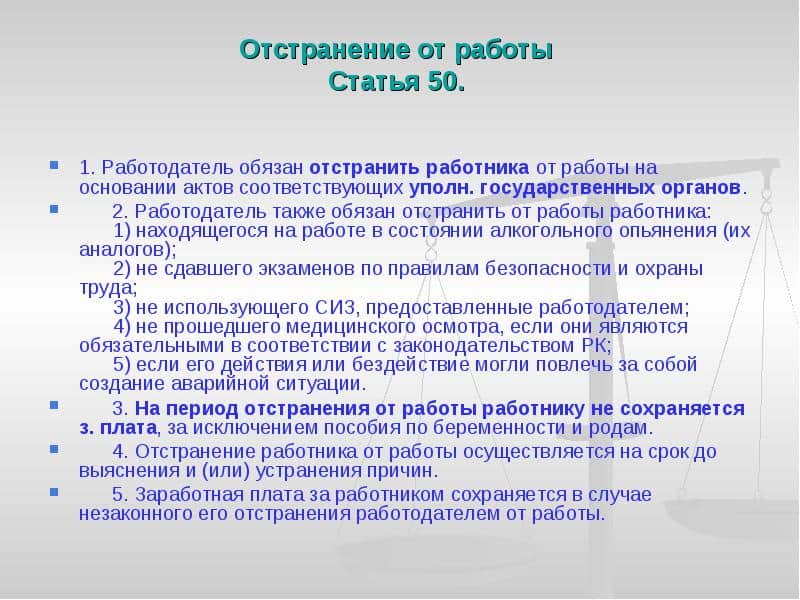 Отстранение от работы
Статья 50.

1. Работодатель обязан отстранить работника от работы на основании актов соответствующих уполн. государственных органов.

2. Работодатель также обязан отстранить от работы работника:
1) находящегося на работе в состоянии алкогольного опьянения (их аналогов);
2) не сдавшего экзаменов по правилам безопасности и охраны труда;
3) не использующего СИЗ, предоставленные работодателем;
4) не прошедшего медицинского осмотра, если они являются обязательными в соответствии с законодательством РК;
5) если его действия или бездействие могли повлечь за собой создание аварийной ситуации.

3. На период отстранения от работы работнику не сохраняется з. плата, за исключением пособия по беременности и родам.

4. Отстранение работника от работы осуществляется на срок до выяснения и (или) устранения причин.

5. Заработная плата за работником сохраняется в случае незаконного его отстранения работодателем от работы.